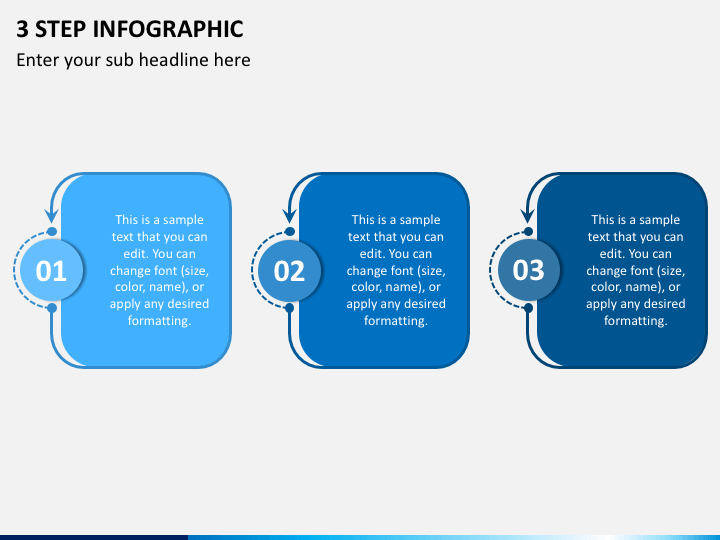 3 STEP INFOGRAPHIC

Enter your sub headline here

01

This is a sample text that you can edit. You can change font (size, color, name), or apply any desired formatting.

02

This is a sample text that you can edit. You can change font (size, color, name), or apply any desired formatting.

03

This is a sample text that you can edit. You can change font (size, color, name), or apply any desired formatting.